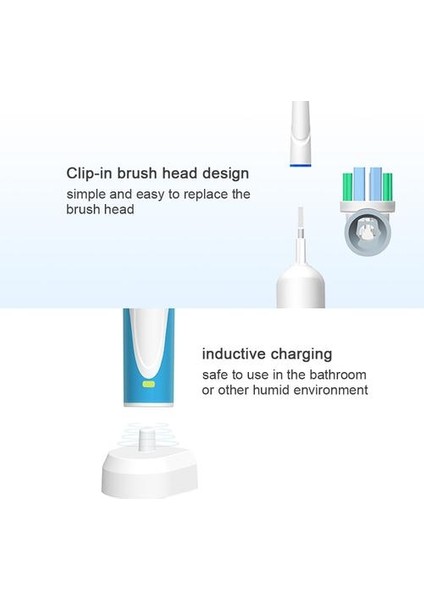 Clip-in brush head design
simple and easy to replace the brush head

inductive charging
safe to use in the bathroom or other humid environment